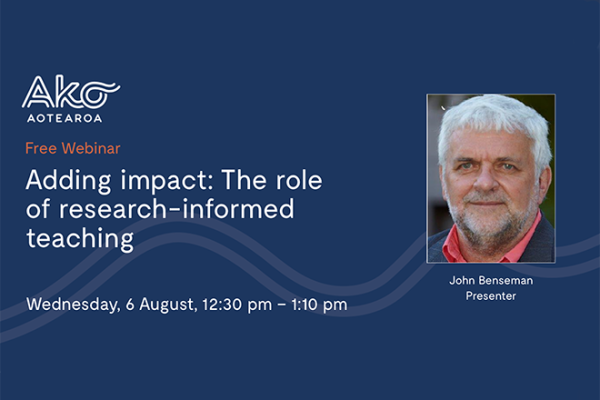 Ako
AOTEAROA

Free Webinar

Adding impact: The role of research-informed teaching

Wednesday, 6 August, 12:30 pm – 1:10 pm

John Benseman
Presenter